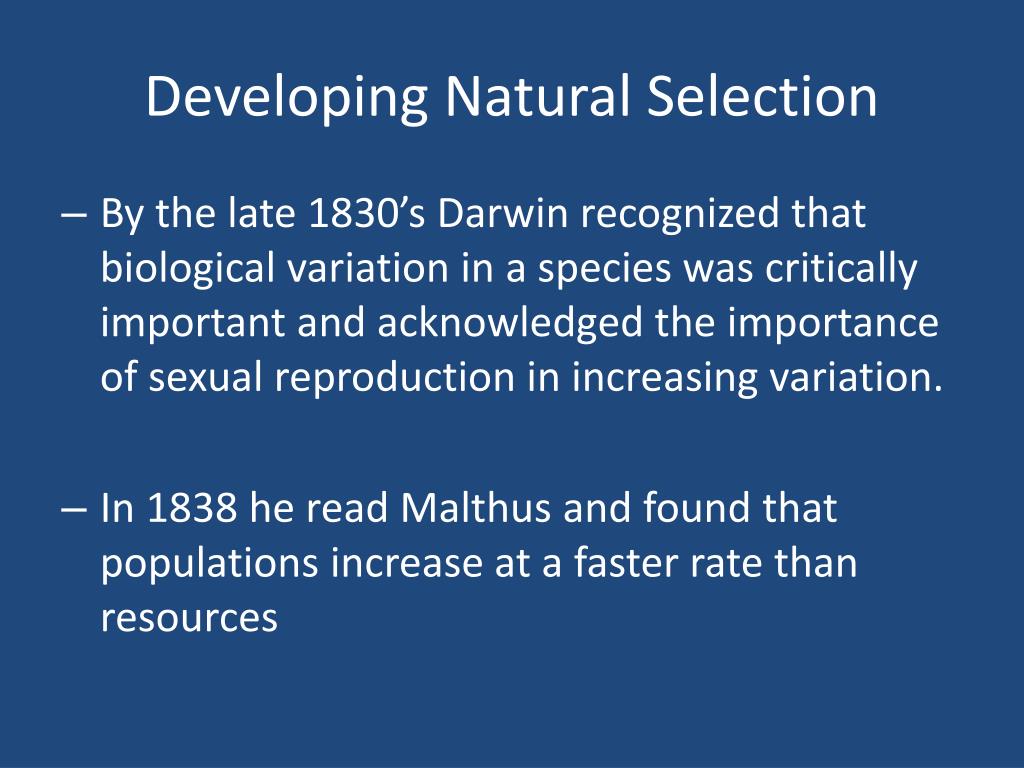 Developing Natural Selection

– By the late 1830’s Darwin recognized that biological variation in a species was critically important and acknowledged the importance of sexual reproduction in increasing variation.

– In 1838 he read Malthus and found that populations increase at a faster rate than resources